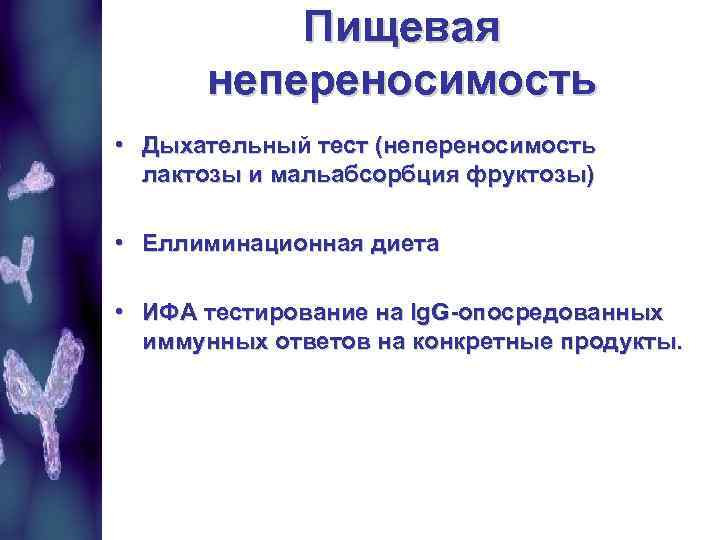 Пищевая непереносимость

• Дыхательный тест (непереносимость лактозы и мальабсорбция фруктозы)

• Еллиминационная диета

• ИФА тестирование на IgG-опосредованных иммунных ответов на конкретные продукты.